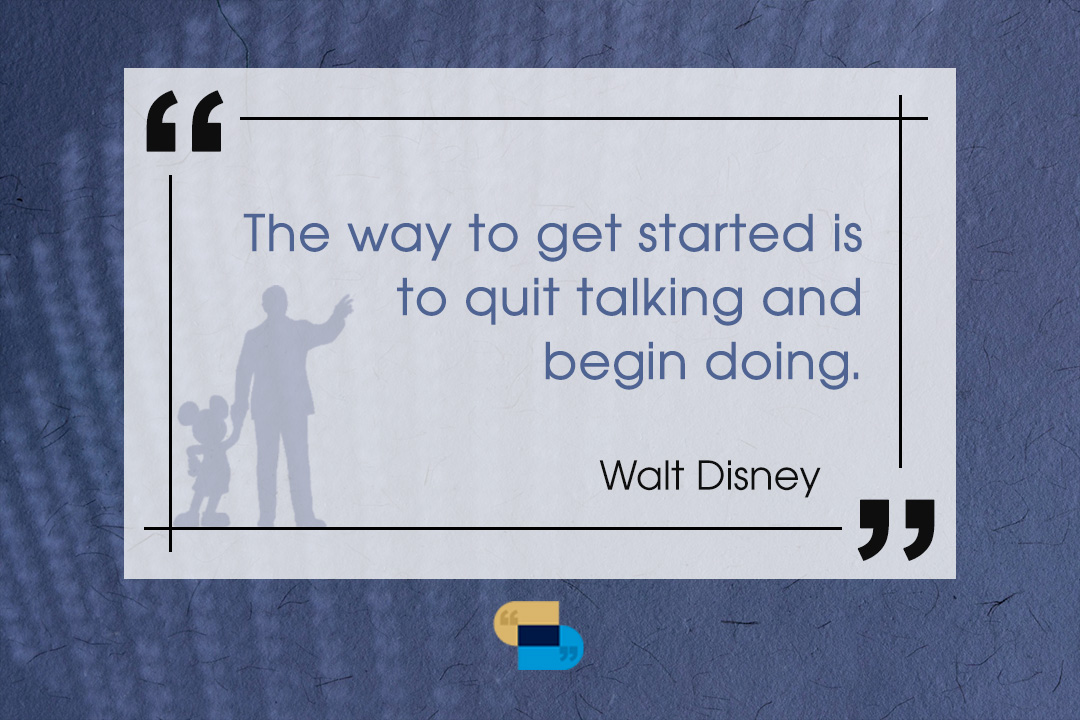 “

The way to get started is to quit talking and begin doing.

Walt Disney

”